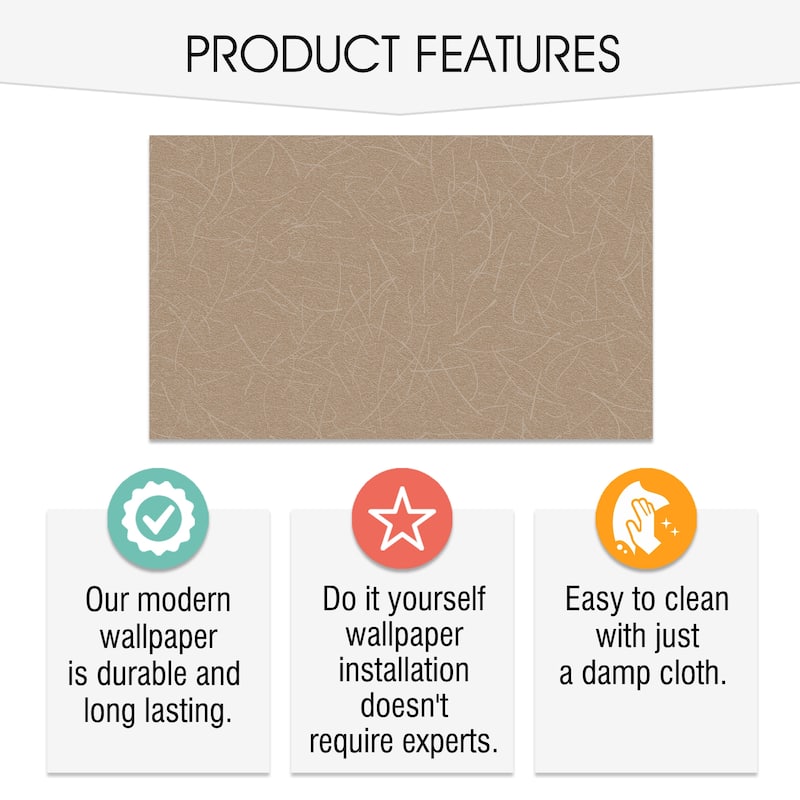 PRODUCT FEATURES

Our modern wallpaper is durable and long lasting.

Do it yourself wallpaper installation doesn't require experts.

Easy to clean with just a damp cloth.